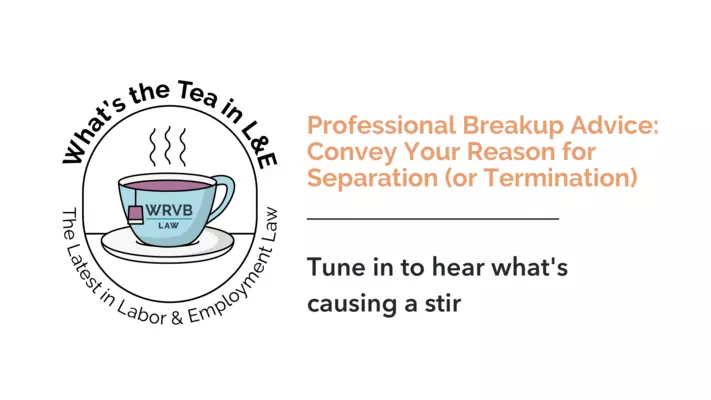 What's the Tea in L&E

WRVB
LAW

The Latest in Labor & Employment Law

Professional Breakup Advice: Convey Your Reason for Separation (or Termination)

Tune in to hear what's causing a stir